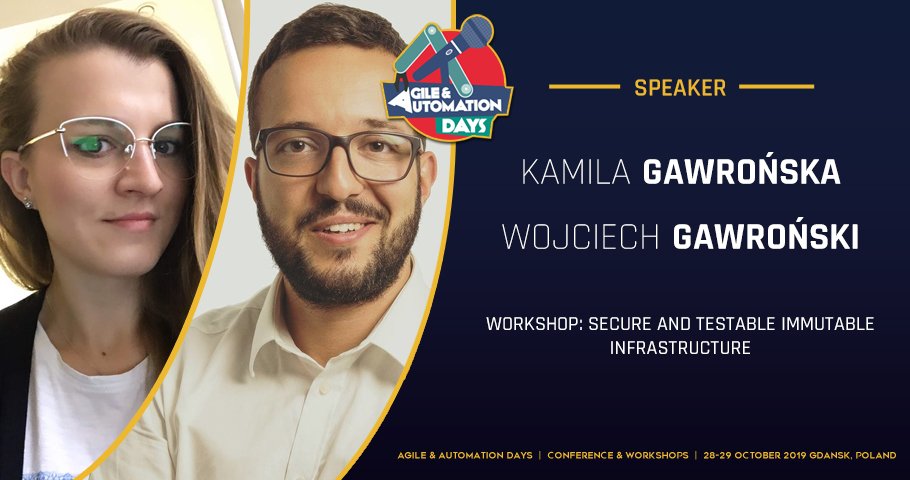 AGILE & AUTOMATION DAYS

SPEAKER

KAMILA GAWROŃSKA

WOJCIECH GAWROŃSKI

WORKSHOP: SECURE AND TESTABLE IMMUTABLE INFRASTRUCTURE

AGILE & AUTOMATION DAYS | CONFERENCE & WORKSHOPS | 28-29 OCTOBER 2019 GDANSK, POLAND